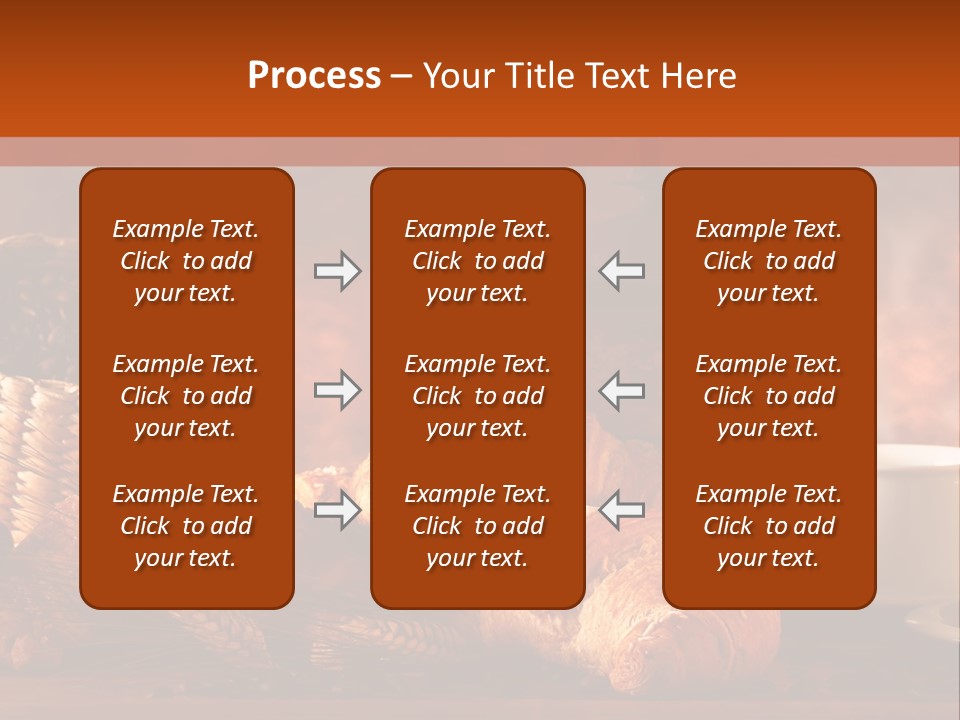 Process – Your Title Text Here

Example Text. Click to add your text.

Example Text. Click to add your text.

Example Text. Click to add your text.

Example Text. Click to add your text.

Example Text. Click to add your text.

Example Text. Click to add your text.

Example Text. Click to add your text.

Example Text. Click to add your text.

Example Text. Click to add your text.